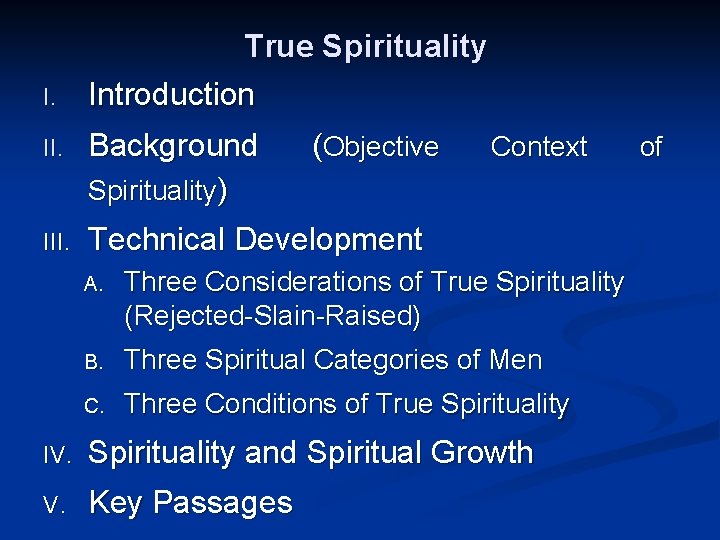 True Spirituality

I. Introduction

II. Background (Objective Context of Spirituality)

III. Technical Development

A. Three Considerations of True Spirituality (Rejected-Slain-Raised)

B. Three Spiritual Categories of Men

C. Three Conditions of True Spirituality

IV. Spirituality and Spiritual Growth

V. Key Passages